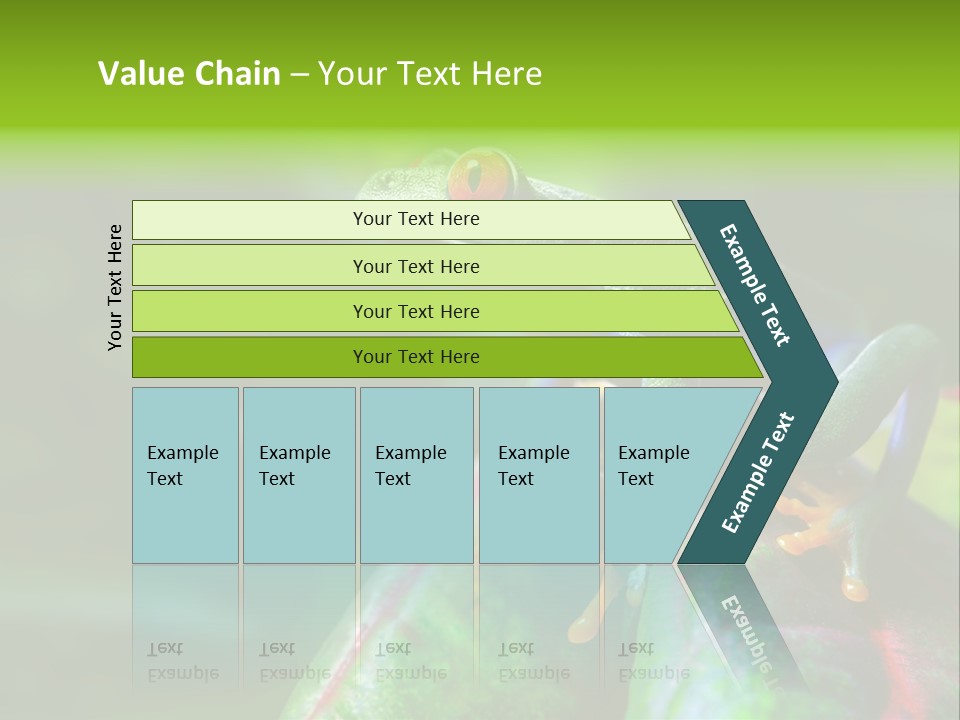 Value Chain – Your Text Here

Your Text Here

Your Text Here

Your Text Here

Your Text Here

Your Text Here

Example Text

Example Text

Example Text

Example Text

Example Text

Example Text

Example Text